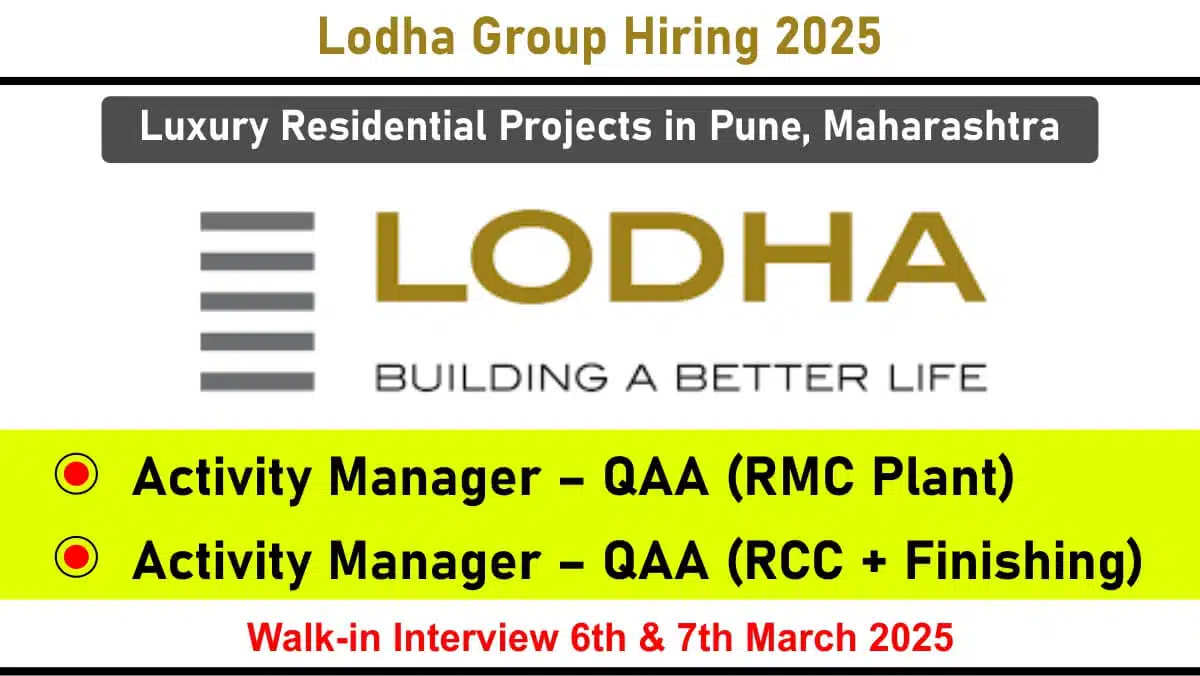 Lodha Group Hiring 2025

Luxury Residential Projects in Pune, Maharashtra

LODHA

BUILDING A BETTER LIFE

Activity Manager – QAA (RMC Plant)

Activity Manager – QAA (RCC + Finishing)

Walk-in Interview 6th & 7th March 2025